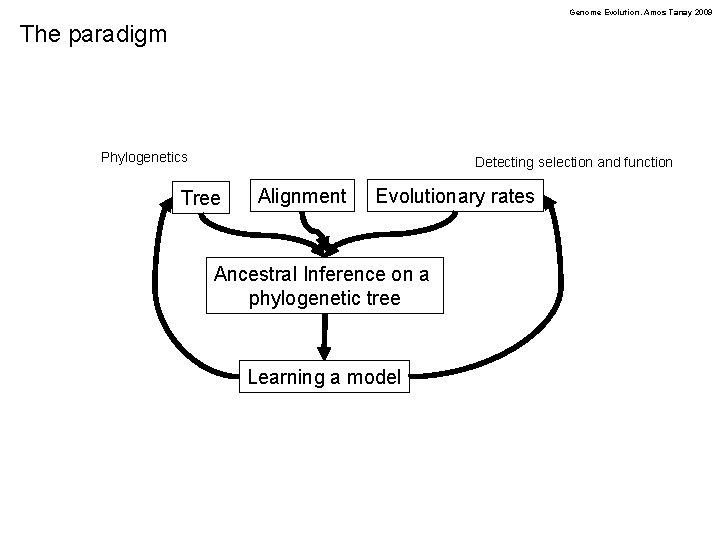 Genome Evolution. Amos Tanay 2009

The paradigm

Phylogenetics

Detecting selection and function

Tree

Alignment

Evolutionary rates

Ancestral Inference on a phylogenetic tree

Learning a model